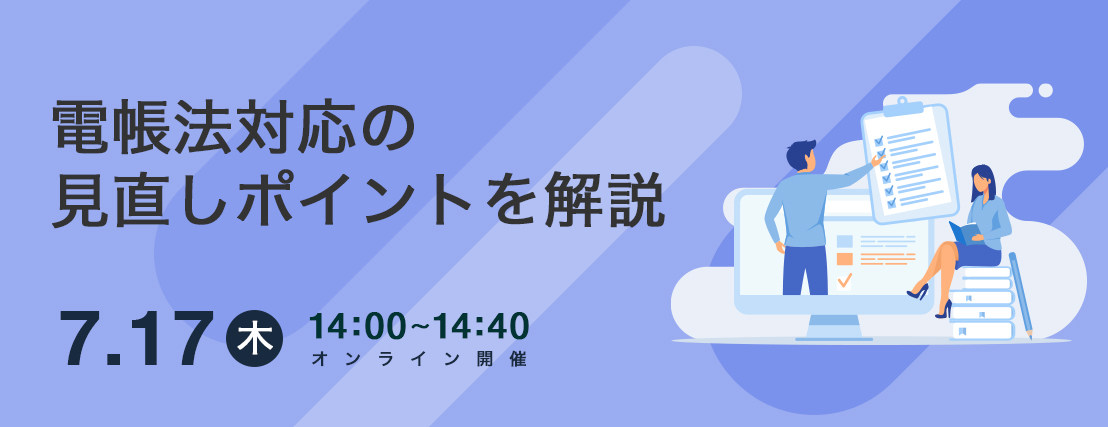 電帳法対応の
見直しポイントを解説

7.17 木 14:00~14:40
オンライン開催